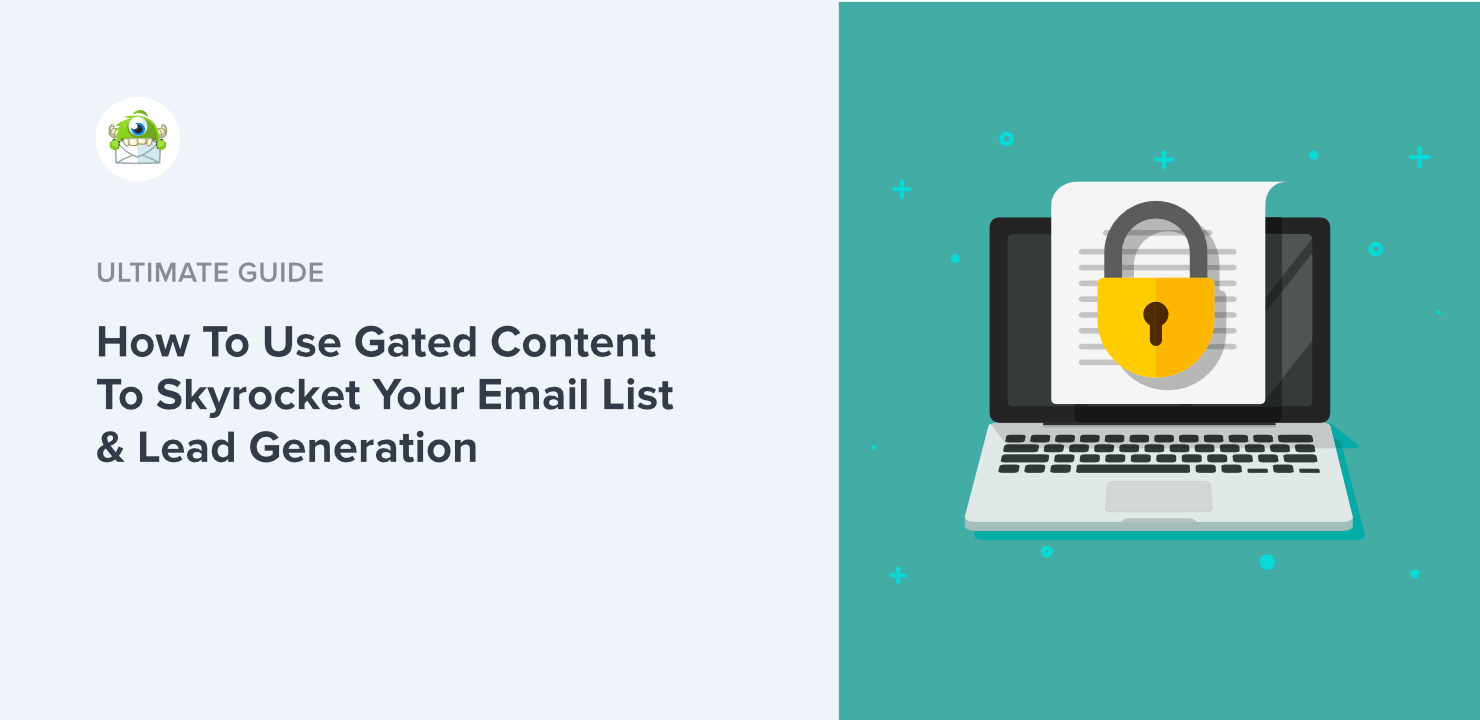 ULTIMATE GUIDE

How To Use Gated Content To Skyrocket Your Email List & Lead Generation